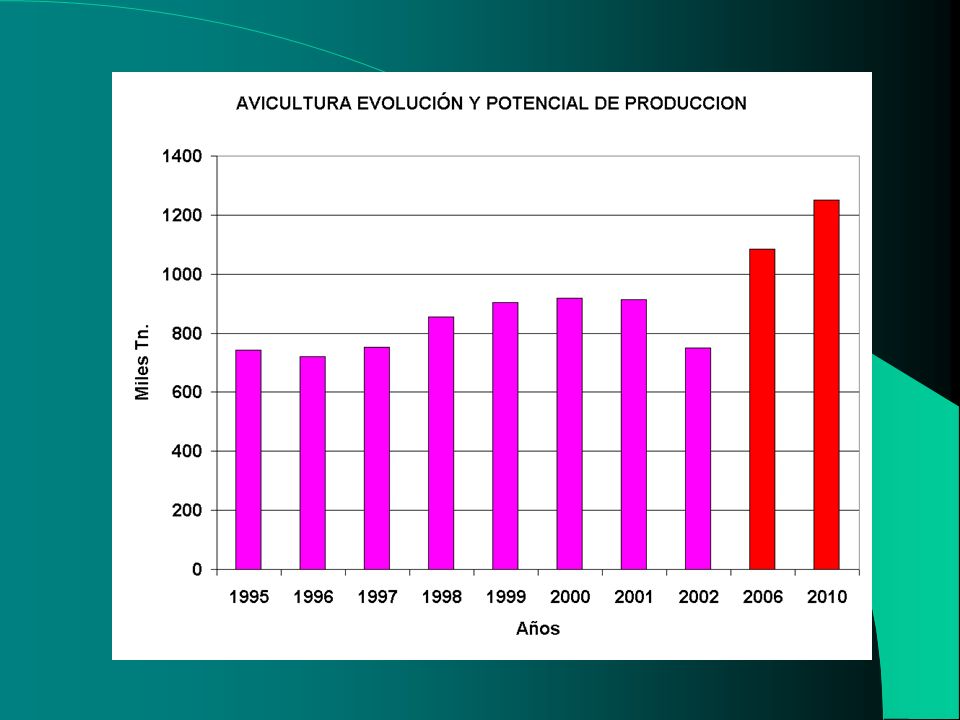 AVICULTURA EVOLUCIÓN Y POTENCIAL DE PRODUCCION

Miles Tn.

1400
1200
1000
800
600
400
200
0

1995 1996 1997 1998 1999 2000 2001 2002 2006 2010

Años